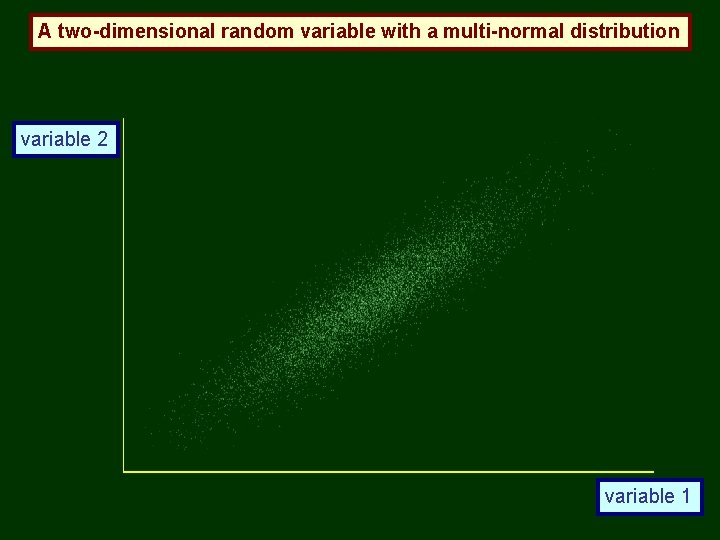 A two-dimensional random variable with a multi-normal distribution

variable 2

variable 1